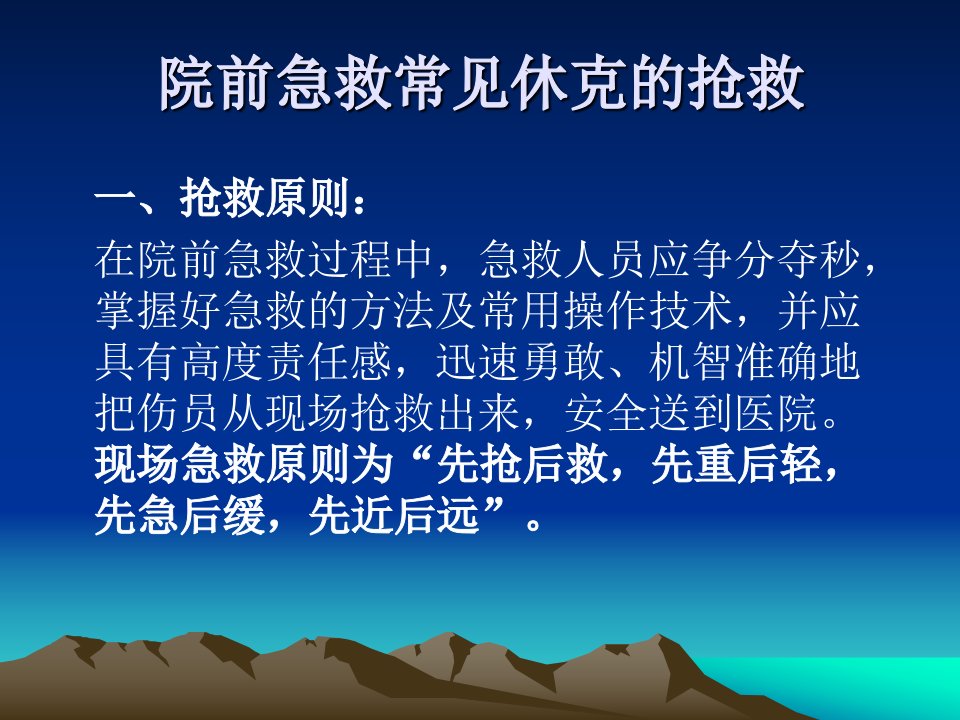 院前急救常见休克的抢救

一、抢救原则：

在院前急救过程中，急救人员应争分夺秒，掌握好急救的方法及常用操作技术，并应具有高度责任感，迅速勇敢、机智准确地把伤员从现场抢救出来，安全送到医院。现场急救原则为“先抢后救，先重后轻，先急后缓，先近后远”。